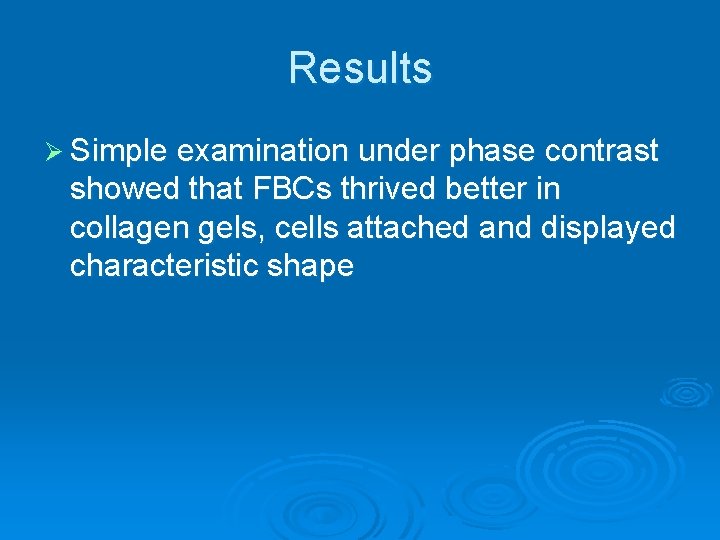 Results

➢ Simple examination under phase contrast showed that FBCs thrived better in collagen gels, cells attached and displayed characteristic shape